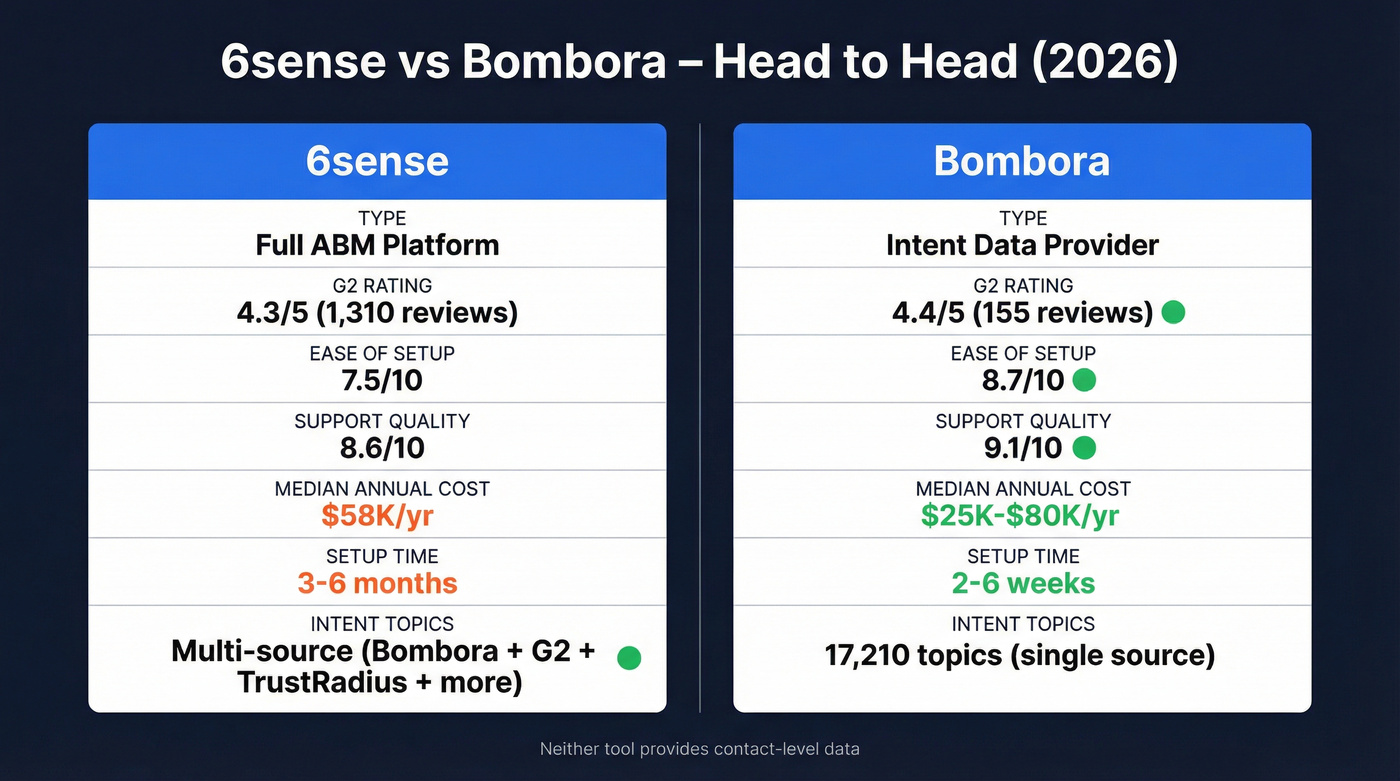 6sense vs Bombora – Head to Head (2026)

6sense

TYPE
Full ABM Platform

G2 RATING
4.3/5 (1,310 reviews)

EASE OF SETUP
7.5/10

SUPPORT QUALITY
8.6/10

MEDIAN ANNUAL COST
$58K/yr

SETUP TIME
3-6 months

INTENT TOPICS
Multi-source (Bombora + G2 + TrustRadius + more)

Bombora

TYPE
Intent Data Provider

G2 RATING
4.4/5 (155 reviews)

EASE OF SETUP
8.7/10

SUPPORT QUALITY
9.1/10

MEDIAN ANNUAL COST
$25K-$80K/yr

SETUP TIME
2-6 weeks

INTENT TOPICS
17,210 topics (single source)

Neither tool provides contact-level data